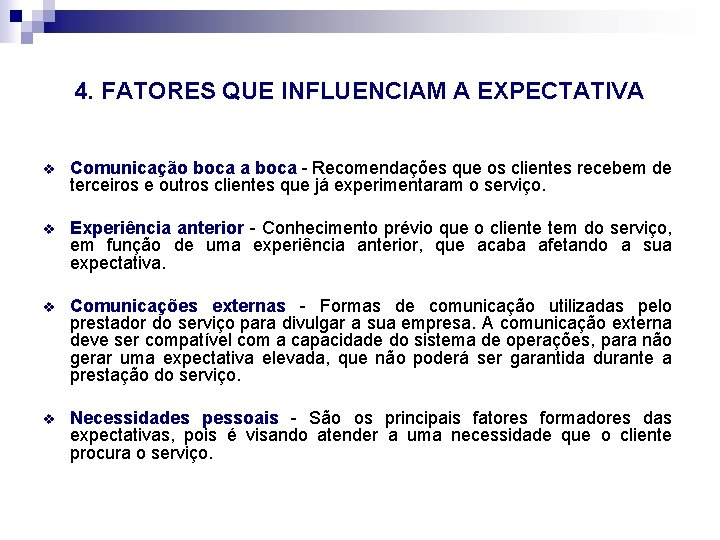 4. FATORES QUE INFLUENCIAM A EXPECTATIVA

❖ Comunicação boca a boca - Recomendações que os clientes recebem de terceiros e outros clientes que já experimentaram o serviço.

❖ Experiência anterior - Conhecimento prévio que o cliente tem do serviço, em função de uma experiência anterior, que acaba afetando a sua expectativa.

❖ Comunicações externas - Formas de comunicação utilizadas pelo prestador do serviço para divulgar a sua empresa. A comunicação externa deve ser compatível com a capacidade do sistema de operações, para não gerar uma expectativa elevada, que não poderá ser garantida durante a prestação do serviço.

❖ Necessidades pessoais - São os principais fatores formadores das expectativas, pois é visando atender a uma necessidade que o cliente procura o serviço.